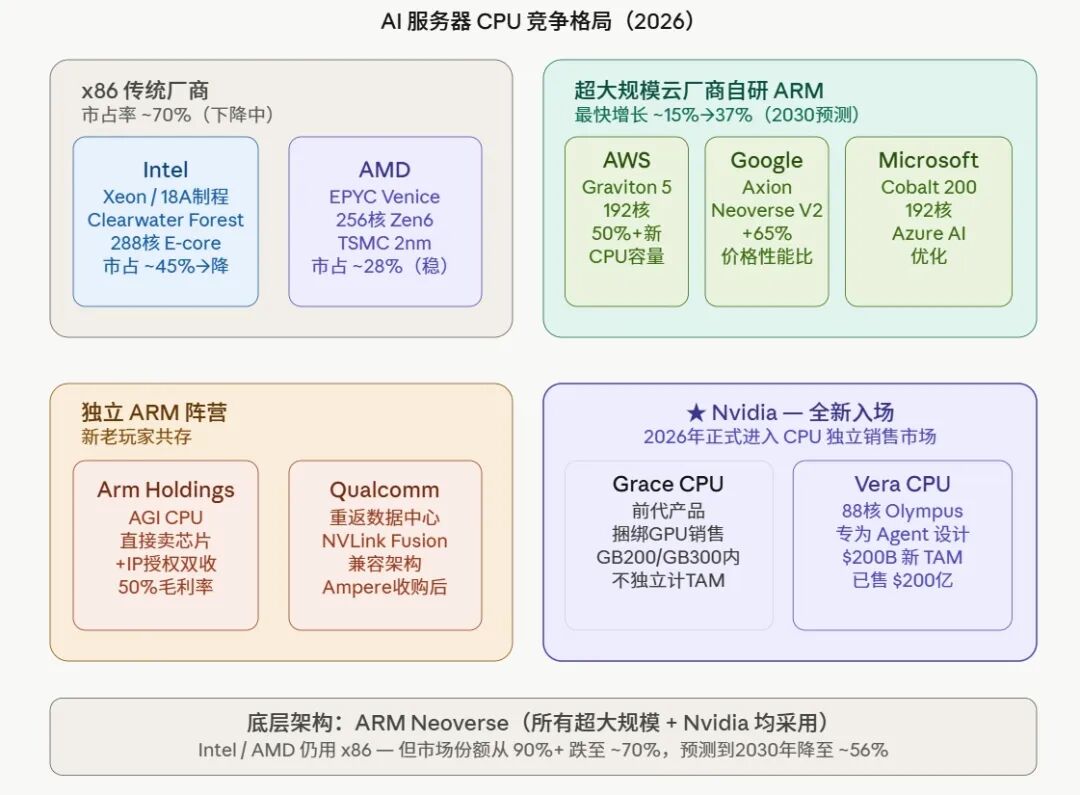 AI 服务器 CPU 竞争格局（2026）

x86 传统厂商
市占率 ~70%（下降中）

Intel
Xeon / 18A制程
Clearwater Forest
288核 E-core
市占 ~45%→降

AMD
EPYC Venice
256核 Zen6
TSMC 2nm
市占 ~28%（稳）

超大规模云厂商自研 ARM
最快增长 ~15%→37%（2030预测）

AWS
Graviton 5
192核
50%+新
CPU容量

Google
Axion
Neoverse V2
+65%
价格性能比

Microsoft
Cobalt 200
192核
Azure AI
优化

独立 ARM 阵营
新老玩家共存

Arm Holdings
AGI CPU
直接卖芯片
+IP授权双收
50%毛利率

Qualcomm
重返数据中心
NVLink Fusion
兼容架构
Ampere收购后

★ Nvidia — 全新入场
2026年正式进入 CPU 独立销售市场

Grace CPU
前代产品
捆绑GPU销售
GB200/GB300内
不独立计TAM

Vera CPU
88核 Olympus
专为 Agent 设计
$200B 新 TAM
已售 $200亿

底层架构：ARM Neoverse（所有超大规模 + Nvidia 均采用）
Intel / AMD 仍用 x86 — 但市场份额从 90%+ 跌至 ~70%，预测到2030年降至 ~56%